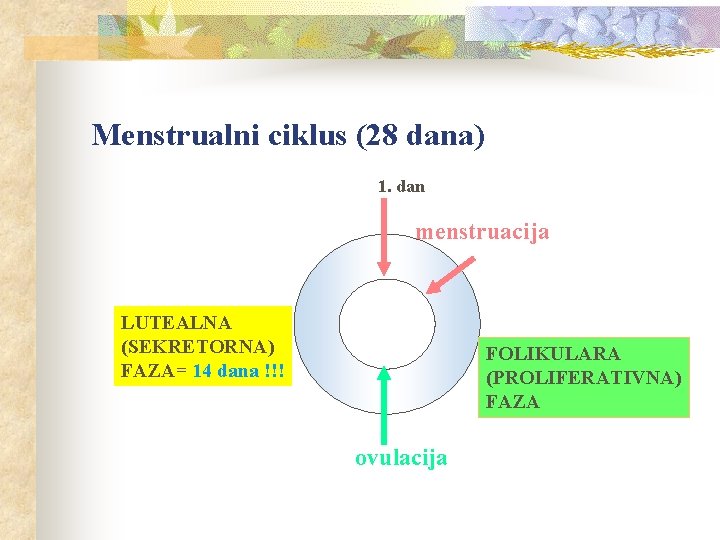 Menstrualni ciklus (28 dana)

1. dan

menstruacija

LUTEALNA (SEKRETORNA) FAZA= 14 dana !!!

FOLIKULARA (PROLIFERATIVNA) FAZA

ovulacija